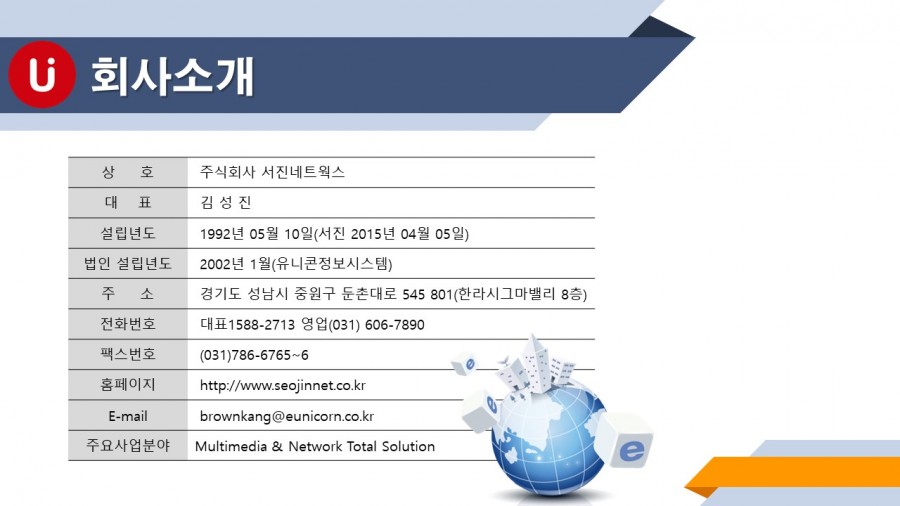 Ui 회사소개

| 상 호 | 주식회사 서진네트웍스 |
|---|---|
| 대 표 | 김 성 진 |
| 설립년도 | 1992년 05월 10일(서진 2015년 04월 05일) |
| 법인 설립년도 | 2002년 1월(유니콘정보시스템) |
| 주 소 | 경기도 성남시 중원구 둔촌대로 545 801(한라시그마밸리 8층) |
| 전화번호 | 대표1588-2713 영업(031) 606-7890 |
| 팩스번호 | (031)786-6765~6 |
| 홈페이지 | http://www.seojinnet.co.kr |
| E-mail | brownkang@eunicorn.co.kr |
| 주요사업분야 | Multimedia & Network Total Solution |

e
e